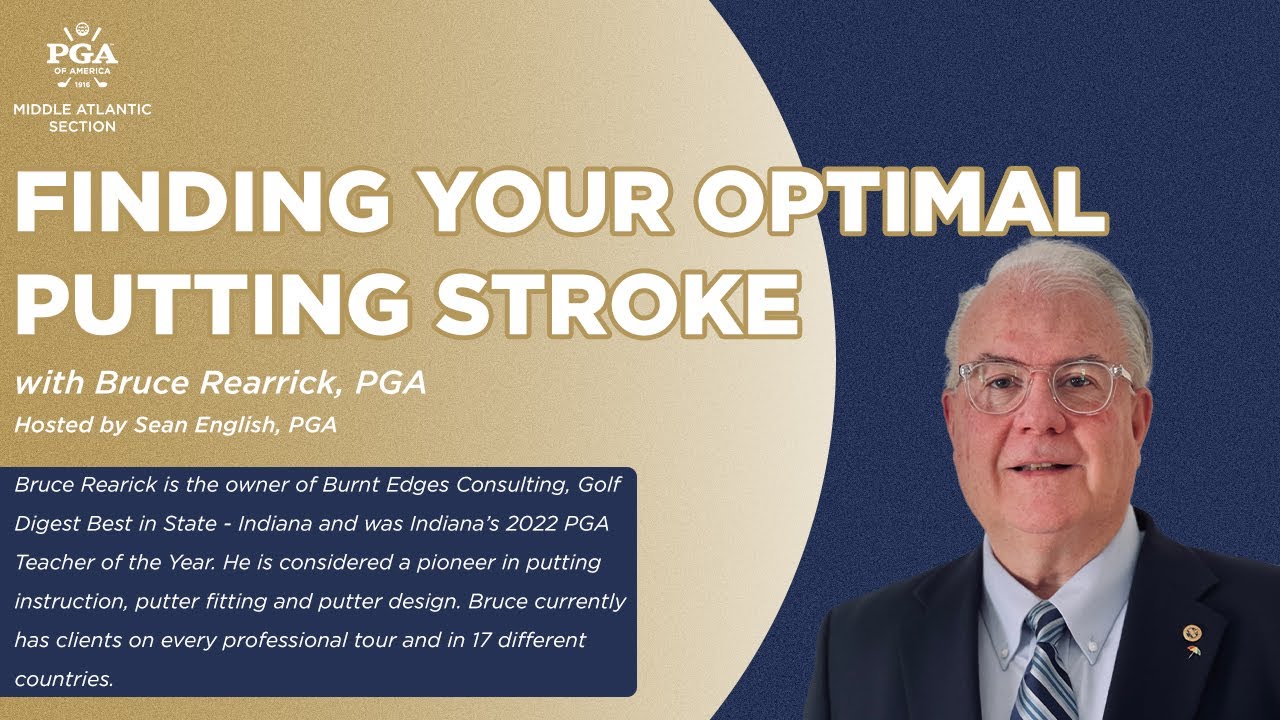 PGA
OF AMERICA
1916
MIDDLE ATLANTIC SECTION

FINDING YOUR OPTIMAL PUTTING STROKE

with Bruce Rearrick, PGA
Hosted by Sean English, PGA

Bruce Rearick is the owner of Burnt Edges Consulting, Golf Digest Best in State - Indiana and was Indiana's 2022 PGA Teacher of the Year. He is considered a pioneer in putting instruction, putter fitting and putter design. Bruce currently has clients on every professional tour and in 17 different countries.